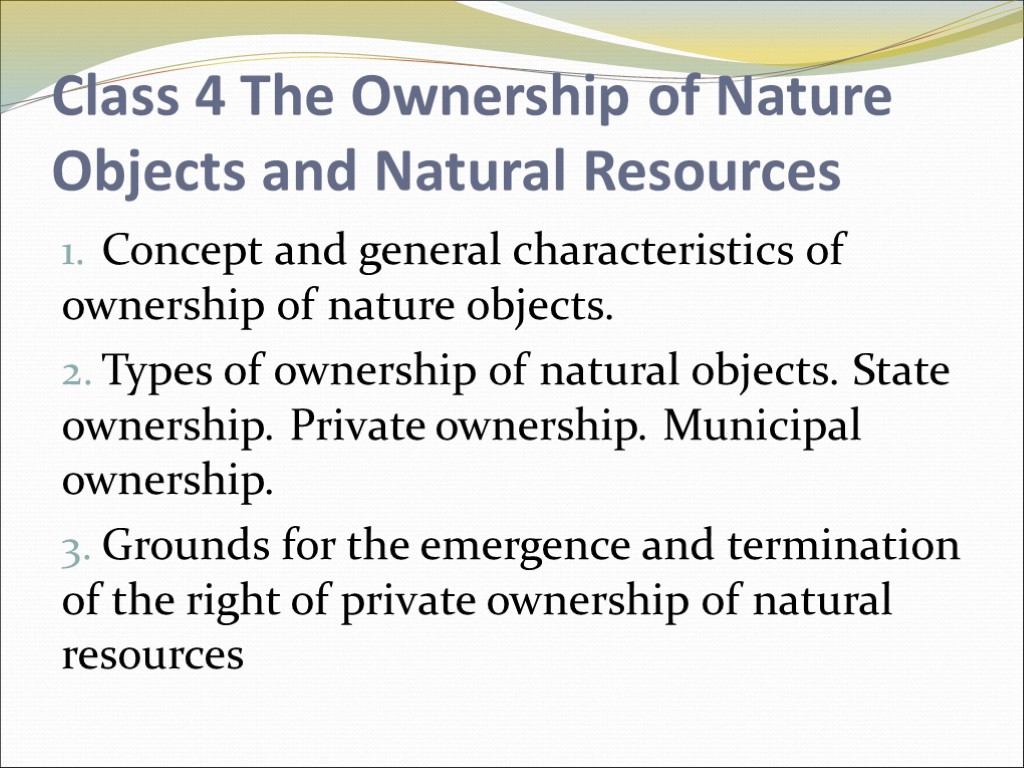 Class 4 The Ownership of Nature Objects and Natural Resources

1. Concept and general characteristics of ownership of nature objects.

2. Types of ownership of natural objects. State ownership. Private ownership. Municipal ownership.

3. Grounds for the emergence and termination of the right of private ownership of natural resources